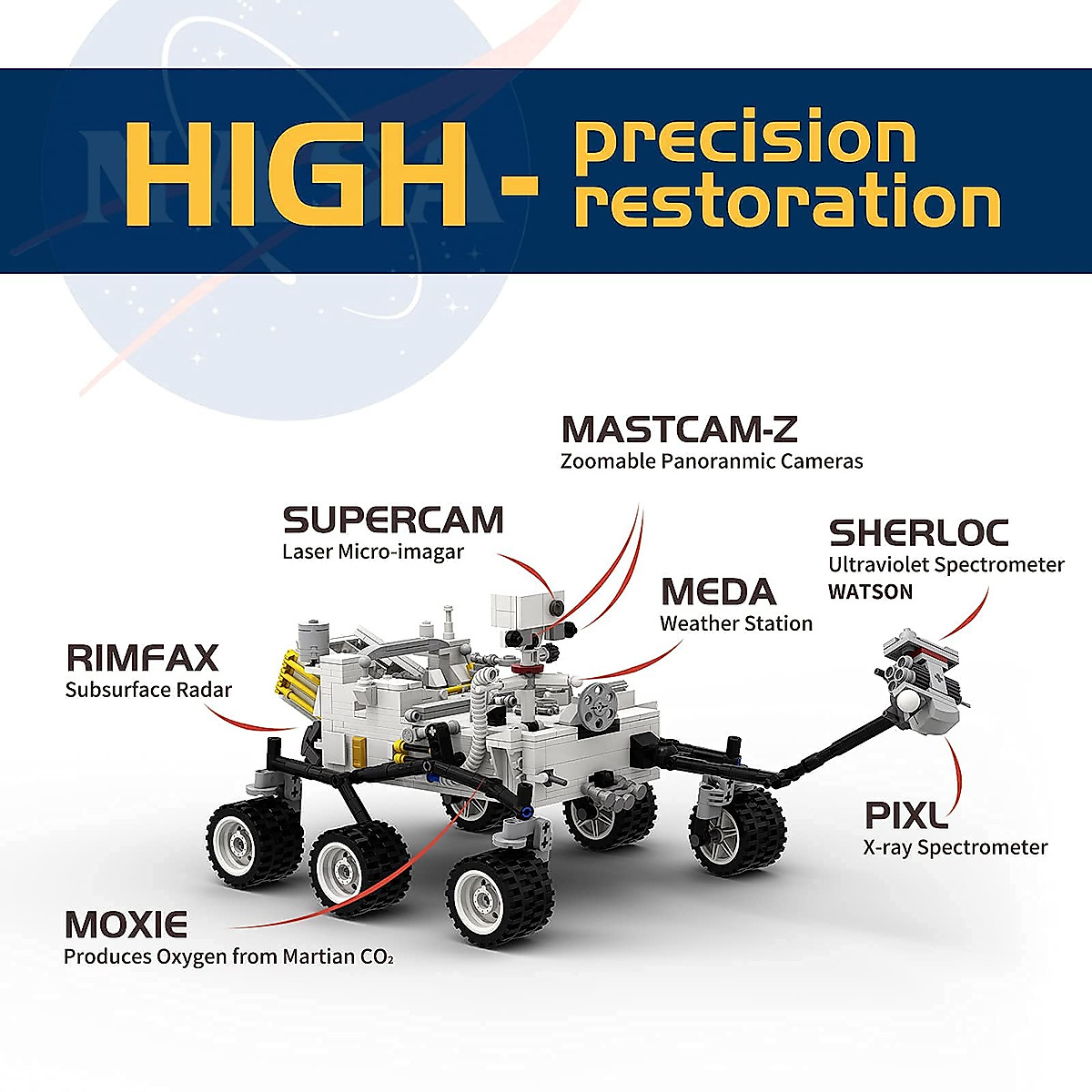 NASA

HIGH- precision restoration

MASTCAM-Z
Zoomable Panoranmic Cameras

SUPERCAM
Laser Micro-imagar

SHERLOC
Ultraviolet Spectrometer
WATSON

MEDA
Weather Station

RIMFAX
Subsurface Radar

PIXL
X-ray Spectrometer

MOXIE
Produces Oxygen from Martian $CO_2$